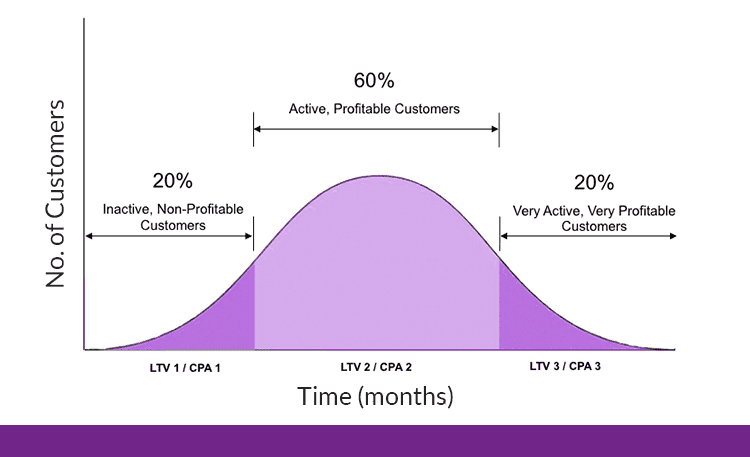 No. of Customers

60%
Active, Profitable Customers

20%
Inactive, Non-Profitable Customers

20%
Very Active, Very Profitable Customers

LTV 1 / CPA 1
LTV 2 / CPA 2
LTV 3 / CPA 3

Time (months)